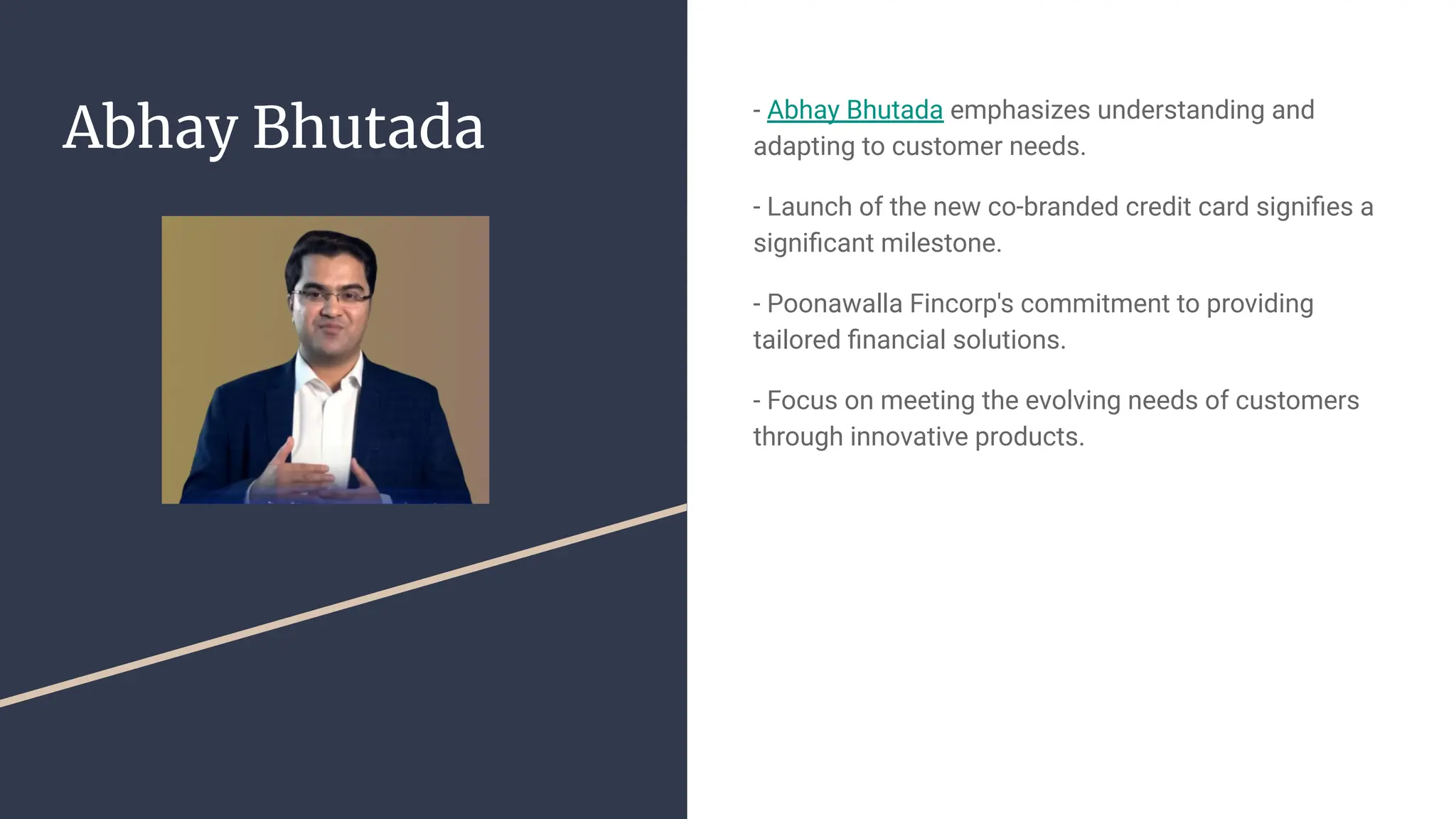 Abhay Bhutada

- Abhay Bhutada emphasizes understanding and adapting to customer needs.

- Launch of the new co-branded credit card signifies a significant milestone.

- Poonawalla Fincorp's commitment to providing tailored financial solutions.

- Focus on meeting the evolving needs of customers through innovative products.